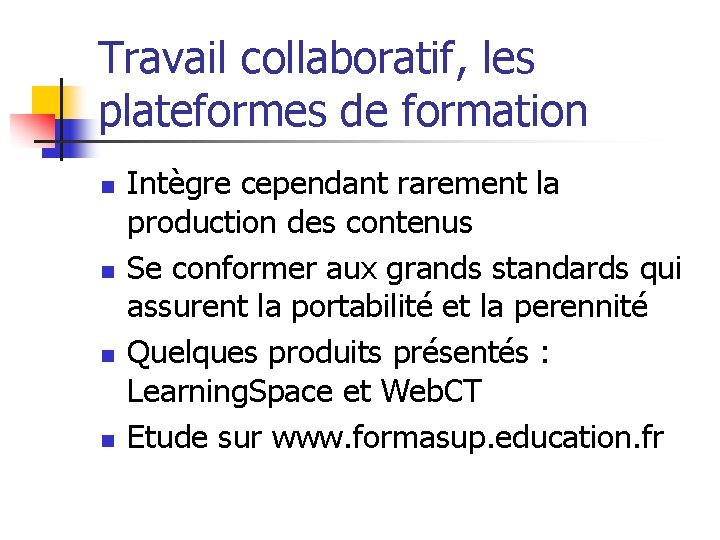 Travail collaboratif, les plateformes de formation

- Intègre cependant rarement la production des contenus
- Se conformer aux grands standards qui assurent la portabilité et la perennité
- Quelques produits présentés : LearningSpace et WebCT
- Etude sur www.formasup.education.fr